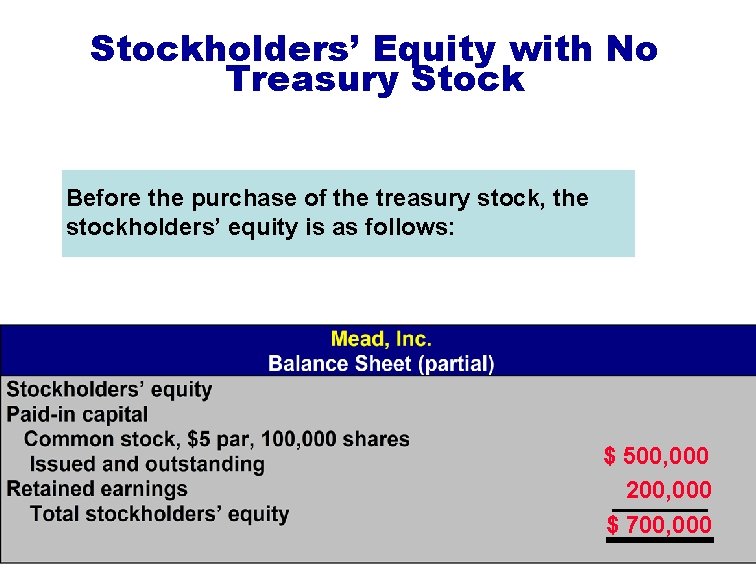 Stockholders' Equity with No Treasury Stock

Before the purchase of the treasury stock, the stockholders' equity is as follows:

Mead, Inc.
Balance Sheet (partial)

| | |
|---|---|
| Stockholders' equity | |
| Paid-in capital | |
| Common stock, \$5 par, 100,000 shares Issued and outstanding | \$ 500,000 |
| Retained earnings | 200,000 |
| Total stockholders' equity | \$ 700,000 |